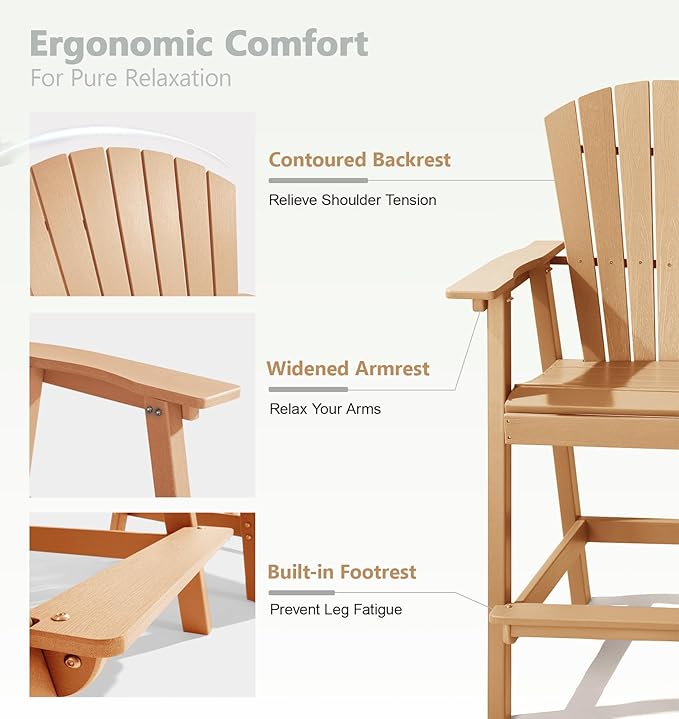 Ergonomic Comfort
For Pure Relaxation

Contoured Backrest
Relieve Shoulder Tension

Widened Armrest
Relax Your Arms

Built-in Footrest
Prevent Leg Fatigue